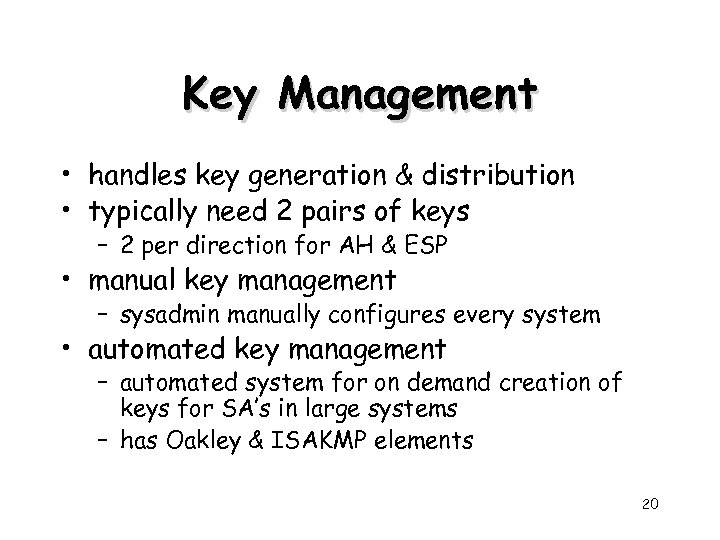 Key Management

• handles key generation & distribution
• typically need 2 pairs of keys
– 2 per direction for AH & ESP
• manual key management
– sysadmin manually configures every system
• automated key management
– automated system for on demand creation of keys for SA's in large systems
– has Oakley & ISAKMP elements

20